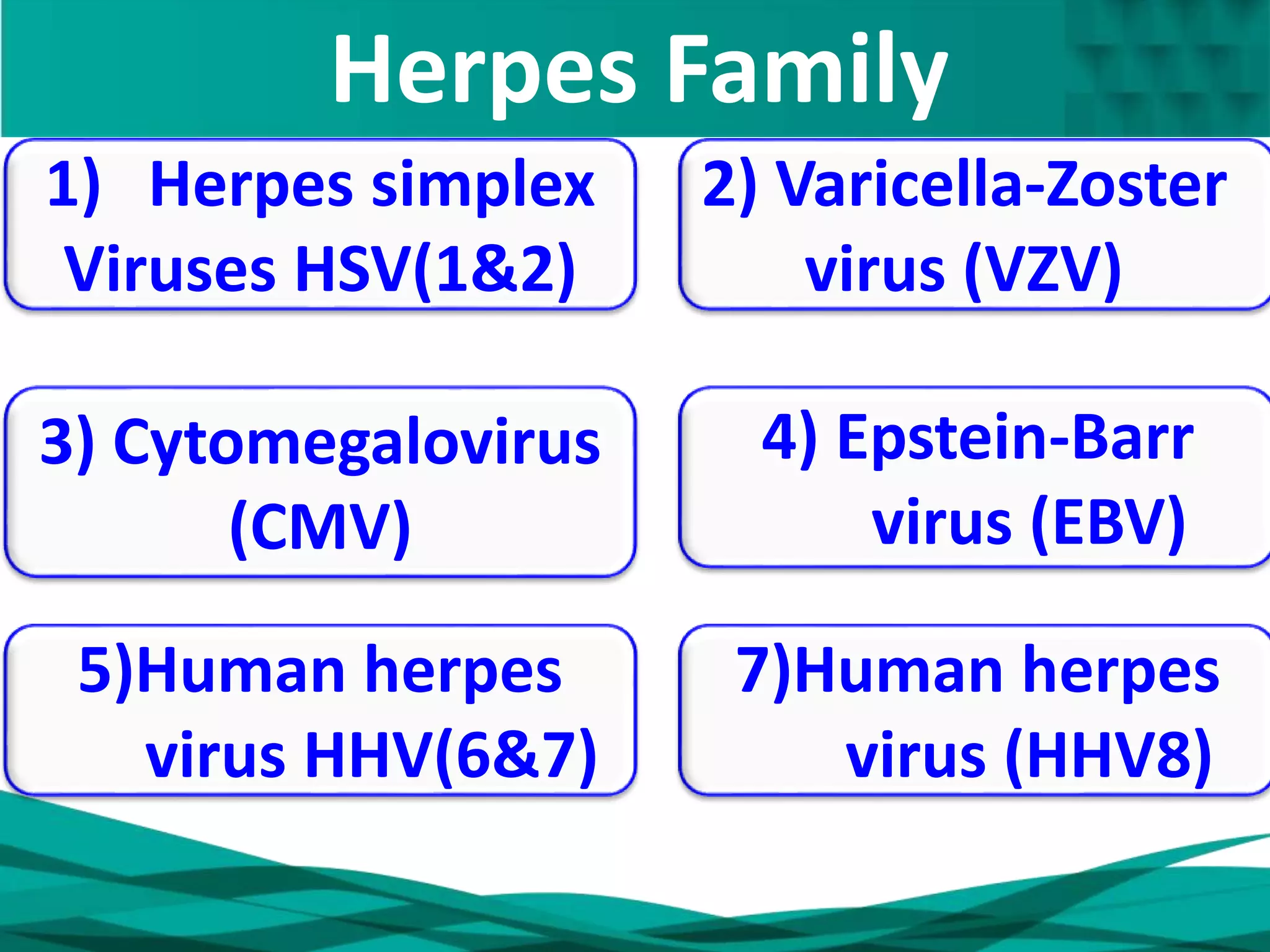 Herpes Family

1) Herpes simplex Viruses HSV(1&2)

2) Varicella-Zoster virus (VZV)

3) Cytomegalovirus (CMV)

4) Epstein-Barr virus (EBV)

5)Human herpes virus HHV(6&7)

7)Human herpes virus (HHV8)